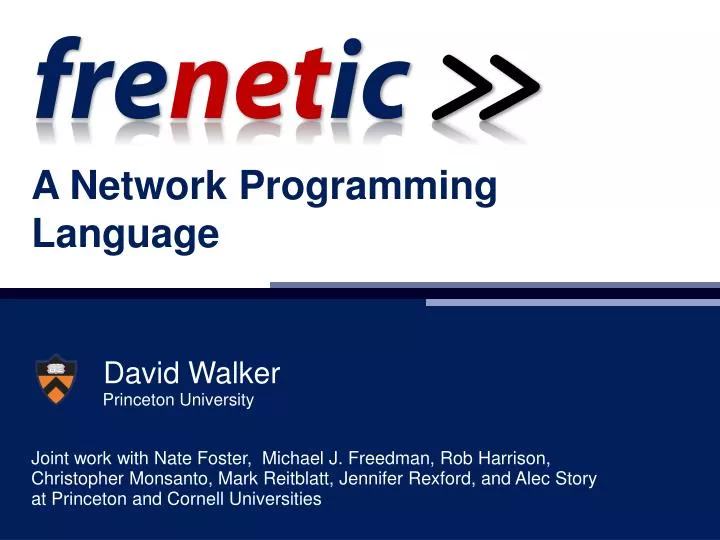 frenetic >>

A Network Programming Language

David Walker
Princeton University

Joint work with Nate Foster, Michael J. Freedman, Rob Harrison, Christopher Monsanto, Mark Reitblatt, Jennifer Rexford, and Alec Story at Princeton and Cornell Universities